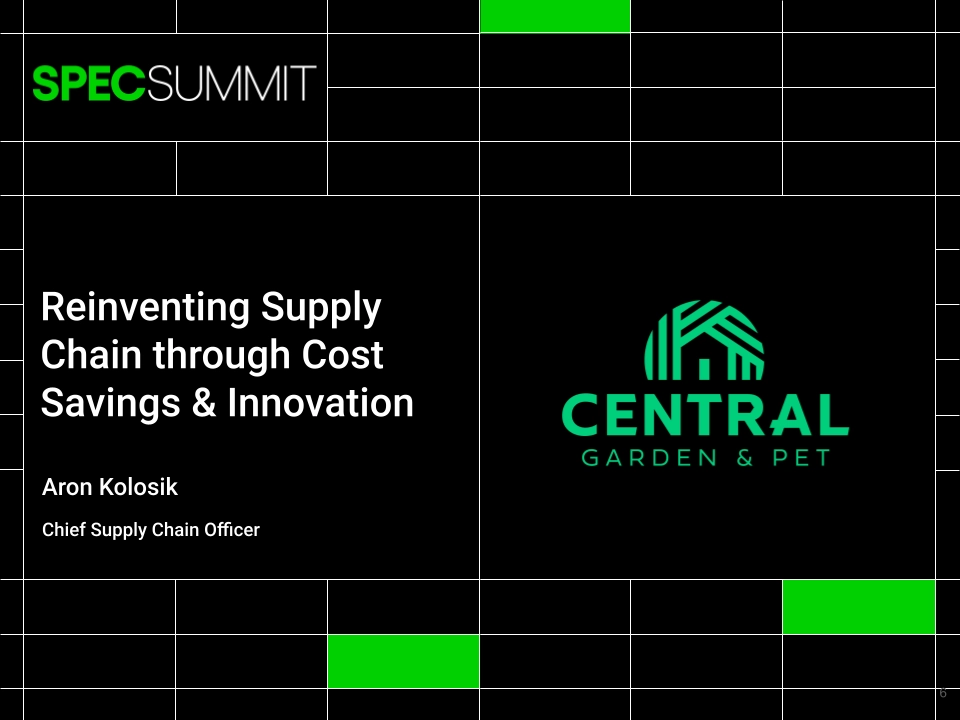 SPECSUMMIT

Reinventing Supply Chain through Cost Savings & Innovation

Aron Kolosik

Chief Supply Chain Officer

CENTRAL
GARDEN & PET

6